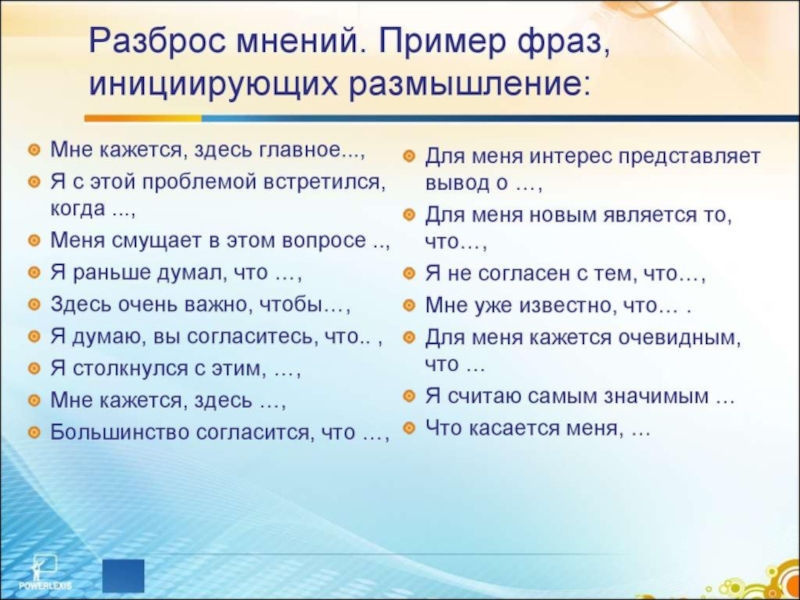 Разброс мнений. Пример фраз, инициирующих размышление:

Мне кажется, здесь главное...,
Я с этой проблемой встретился, когда ...,
Меня смущает в этом вопросе ..,
Я раньше думал, что …,
Здесь очень важно, чтобы…,
Я думаю, вы согласитесь, что.. ,
Я столкнулся с этим, …,
Мне кажется, здесь …,
Большинство согласится, что …,

Для меня интерес представляет вывод о …,
Для меня новым является то, что…,
Я не согласен с тем, что…,
Мне уже известно, что… .
Для меня кажется очевидным, что …
Я считаю самым значимым …
Что касается меня, …

POWERLEXIS